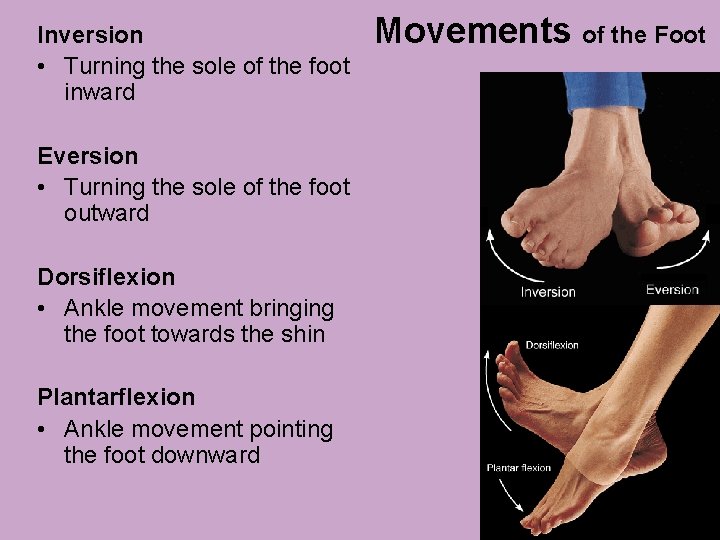 Movements of the Foot

Inversion
• Turning the sole of the foot inward

Eversion
• Turning the sole of the foot outward

Dorsiflexion
• Ankle movement bringing the foot towards the shin

Plantarflexion
• Ankle movement pointing the foot downward

Inversion
Eversion
Dorsiflexion
Plantar flexion